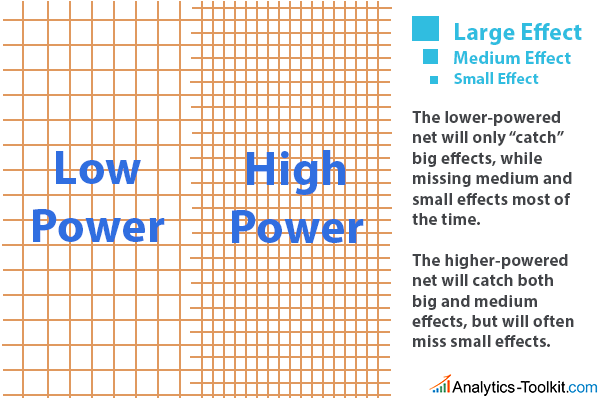 Low Power

High Power

Large Effect
Medium Effect
Small Effect

The lower-powered net will only “catch” big effects, while missing medium and small effects most of the time.

The higher-powered net will catch both big and medium effects, but will often miss small effects.

Analytics-Toolkit.com